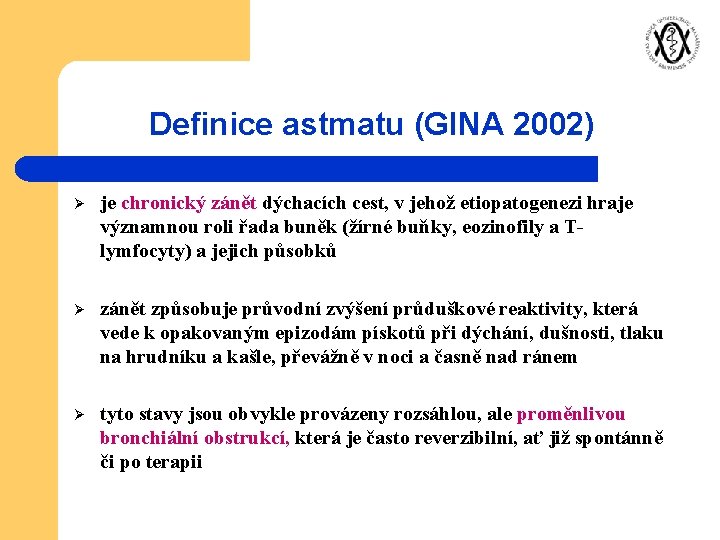 Definice astmatu (GINA 2002)

➢ je chronický zánět dýchacích cest, v jehož etiopatogenezi hraje významnou roli řada buněk (žírné buňky, eozinofily a T-lymfocyty) a jejich působků

➢ zánět způsobuje průvodní zvýšení průduškové reaktivity, která vede k opakovaným epizodám pískotů při dýchání, dušnosti, tlaku na hrudníku a kašle, převážně v noci a časně nad ránem

➢ tyto stavy jsou obvykle provázeny rozsáhlou, ale proměnlivou bronchiální obstrukcí, která je často reverzibilní, ať již spontánně či po terapii